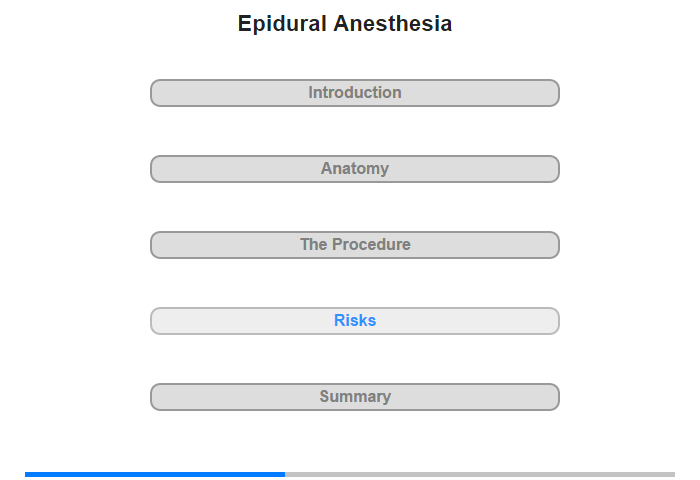 Epidural Anesthesia

Introduction

Anatomy

The Procedure

Risks

Summary